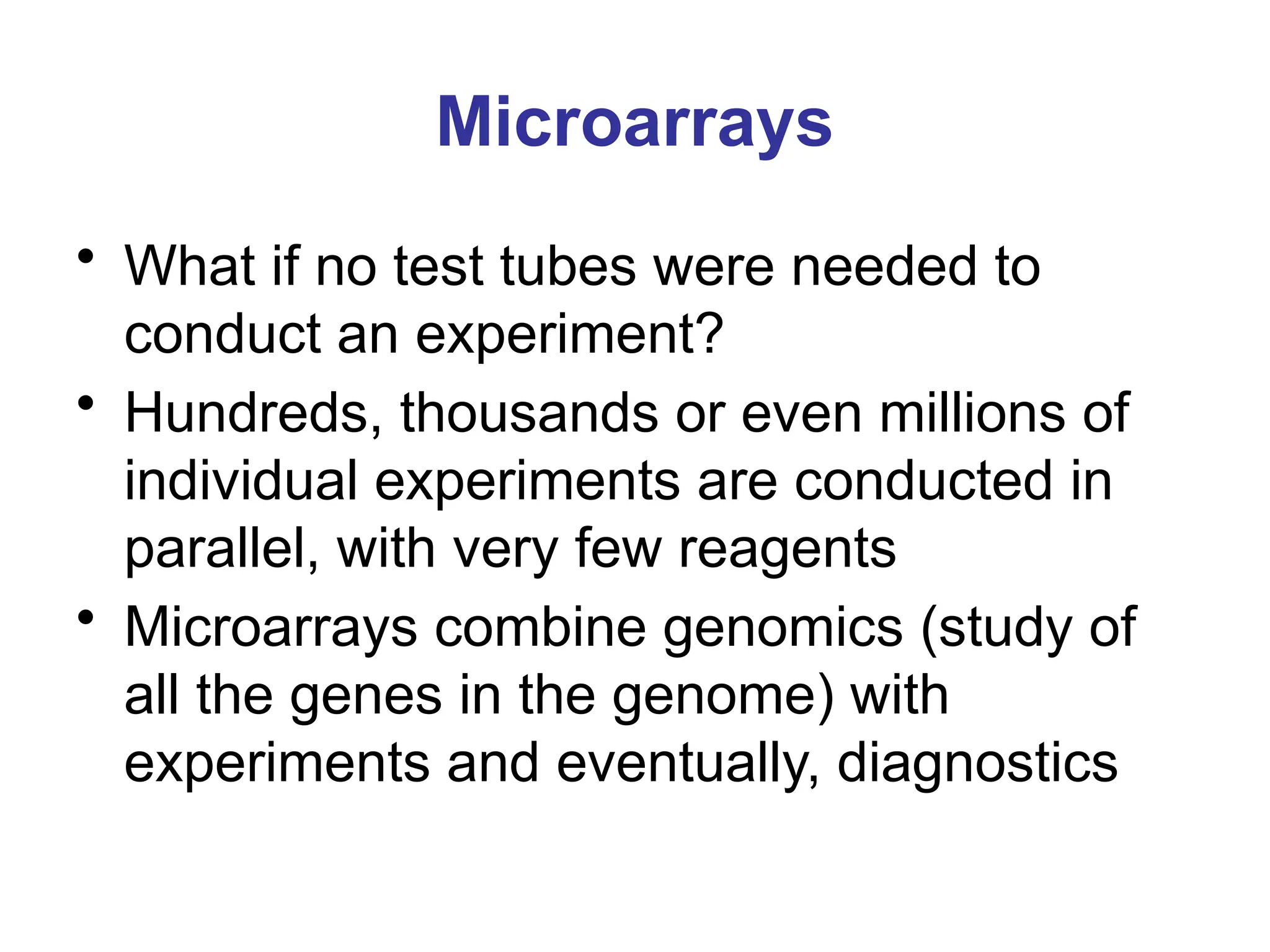 Microarrays

• What if no test tubes were needed to conduct an experiment?
• Hundreds, thousands or even millions of individual experiments are conducted in parallel, with very few reagents
• Microarrays combine genomics (study of all the genes in the genome) with experiments and eventually, diagnostics